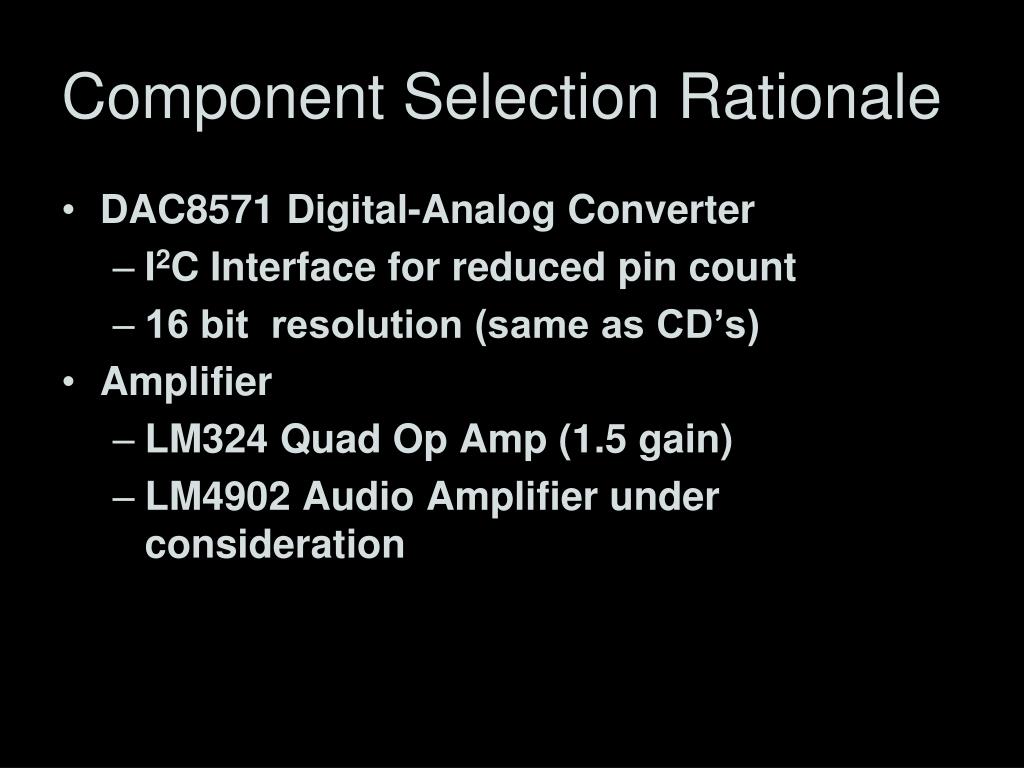 Component Selection Rationale

• DAC8571 Digital-Analog Converter
– $I^2C$ Interface for reduced pin count
– 16 bit resolution (same as CD’s)

• Amplifier
– LM324 Quad Op Amp (1.5 gain)
– LM4902 Audio Amplifier under consideration